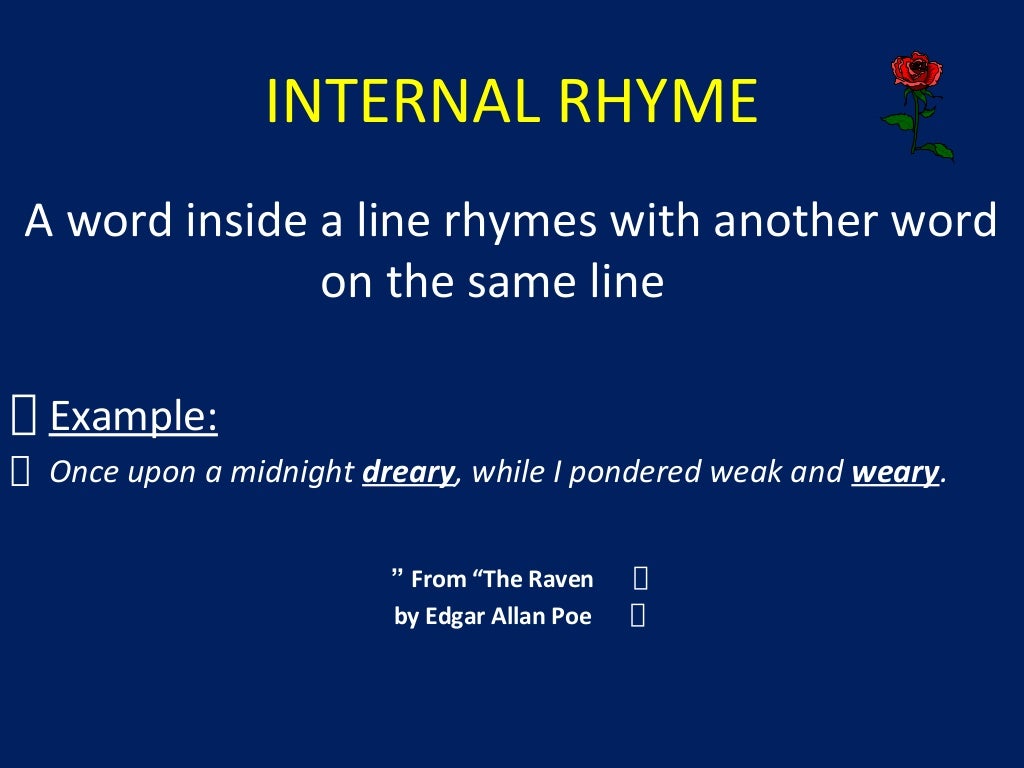 INTERNAL RHYME

A word inside a line rhymes with another word on the same line

 Example:
 Once upon a midnight dreary, while I pondered weak and weary.

” From “The Raven 
by Edgar Allan Poe